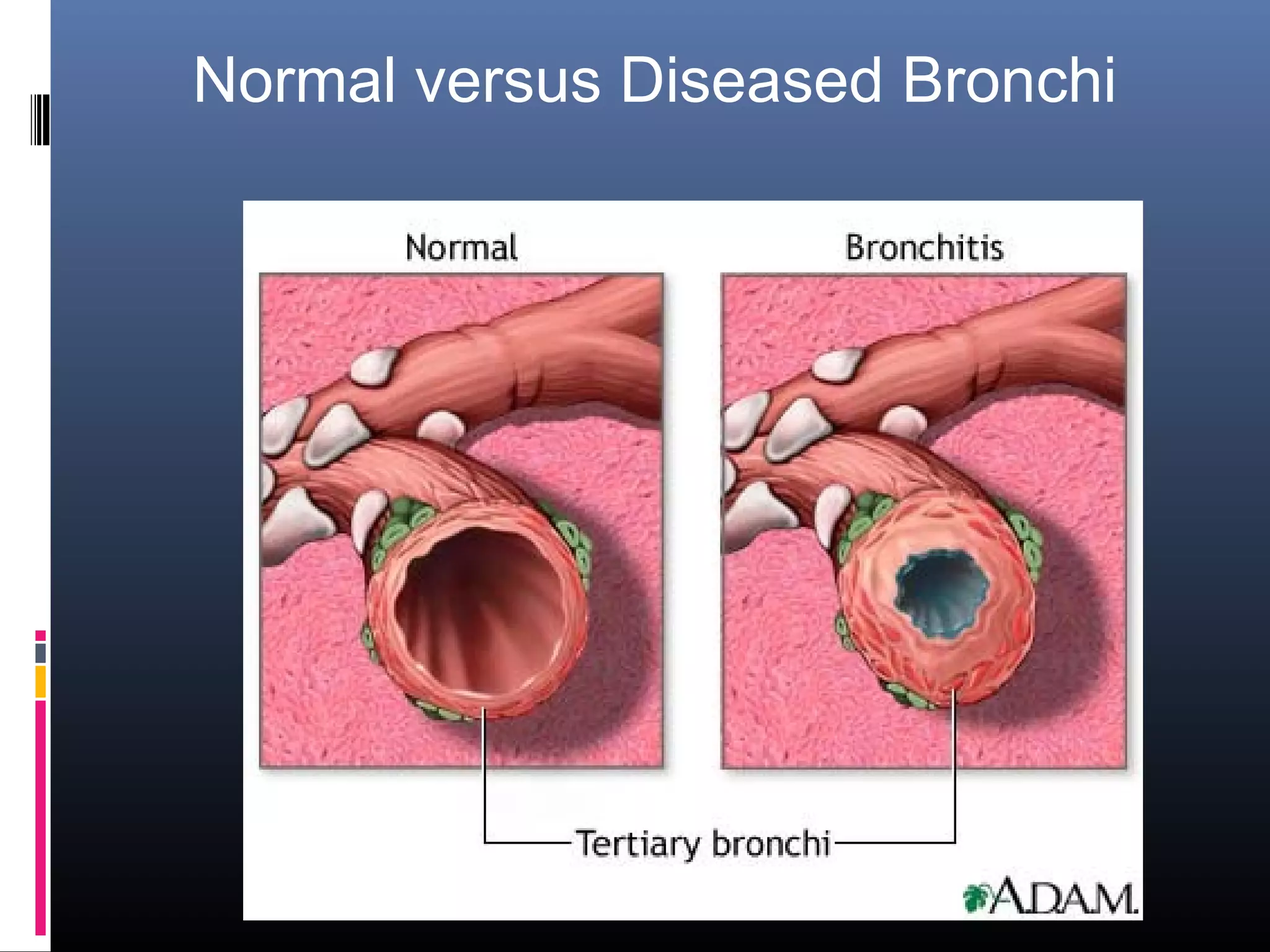 Normal versus Diseased Bronchi

Normal

Bronchitis

Tertiary bronchi

A.D.A.M.